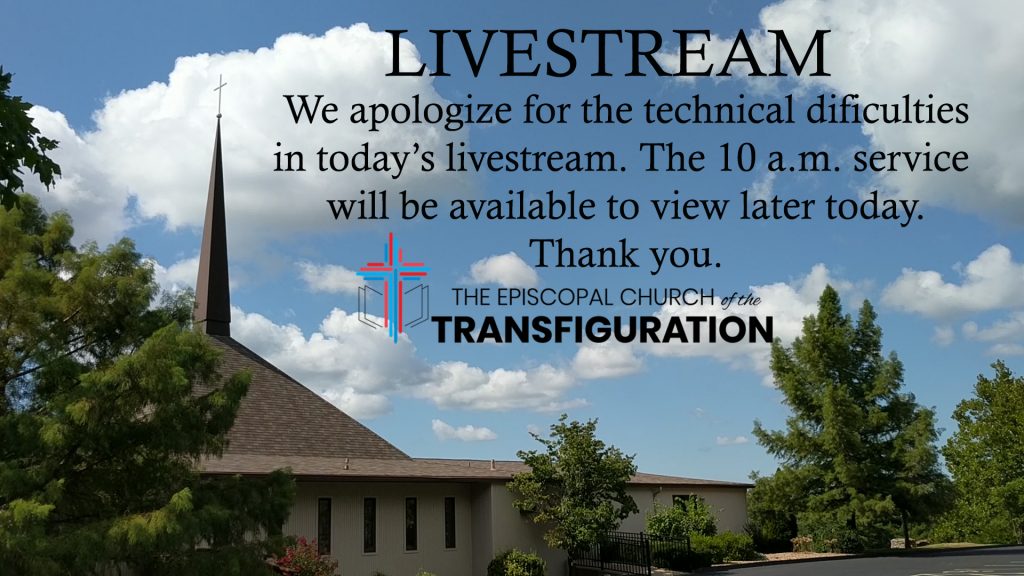 LIVESTREAM

We apologize for the technical dificulties in today's livestream. The 10 a.m. service will be available to view later today. Thank you.

THE EPISCOPAL CHURCH of the TRANSFIGURATION